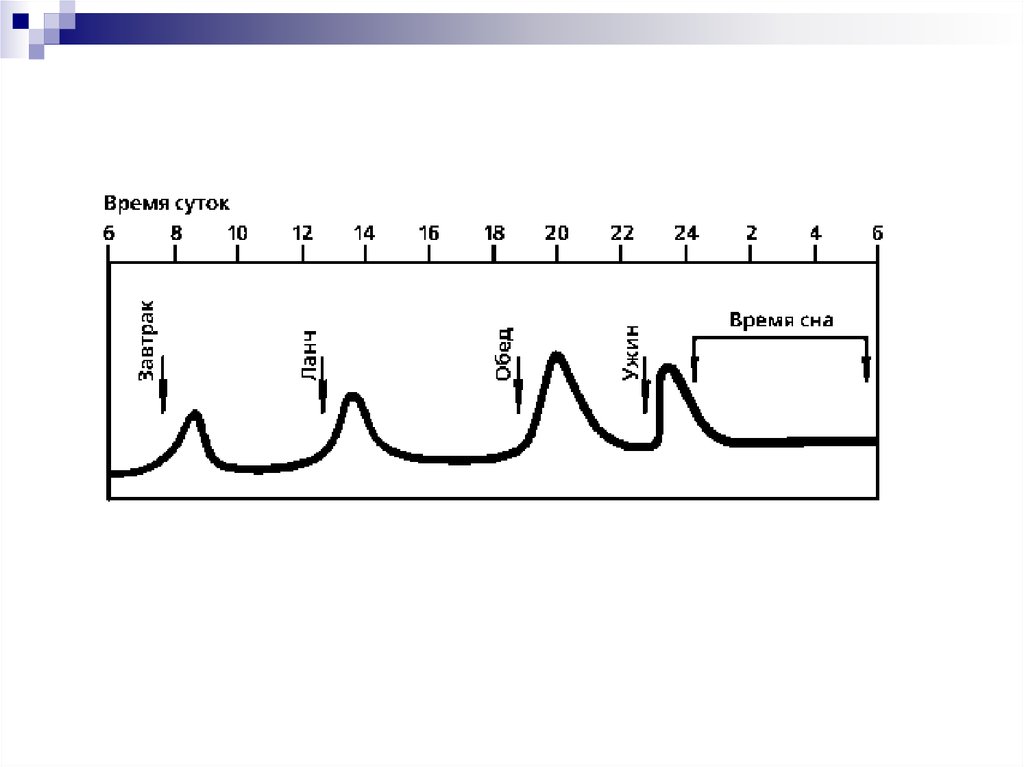 Время суток

6 8 10 12 14 16 18 20 22 24 2 4 6

Завтрак

Ланч

Обед

Ужин

Время сна